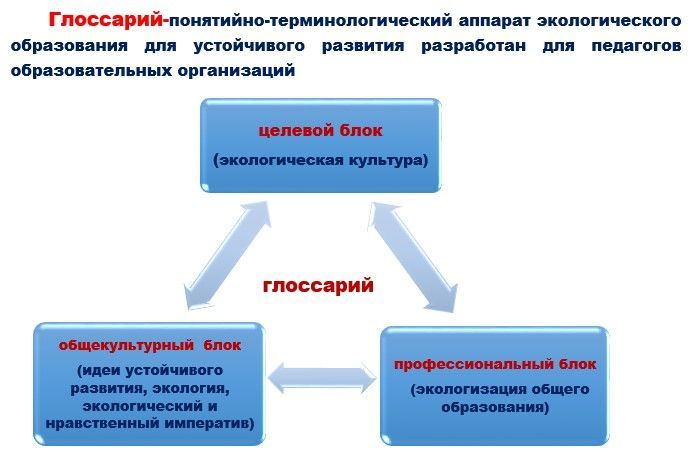 Глоссарий-понятийно-терминологический аппарат экологического образования для устойчивого развития разработан для педагогов образовательных организаций

целевой блок

(экологическая культура)

глоссарий

общекультурный блок

(идеи устойчивого развития, экология, экологический и нравственный императив)

профессиональный блок

(экологизация общего образования)